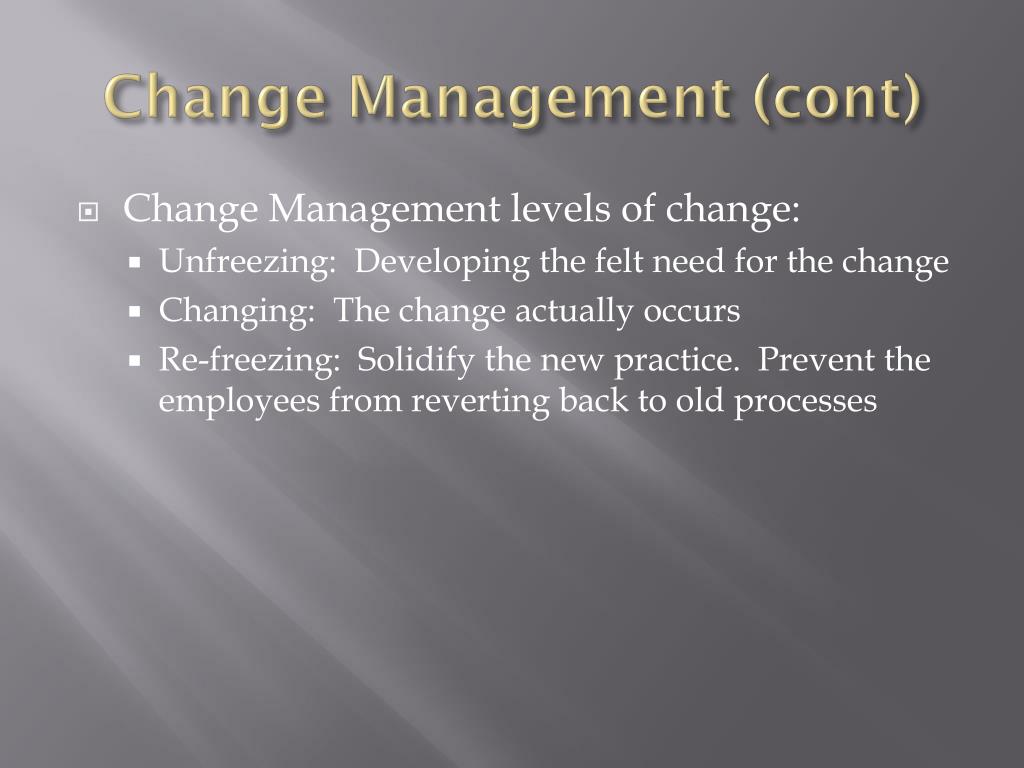 Change Management (cont)

Change Management levels of change:
Unfreezing:  Developing the felt need for the change
Changing:  The change actually occurs
Re-freezing:  Solidify the new practice.  Prevent the employees from reverting back to old processes